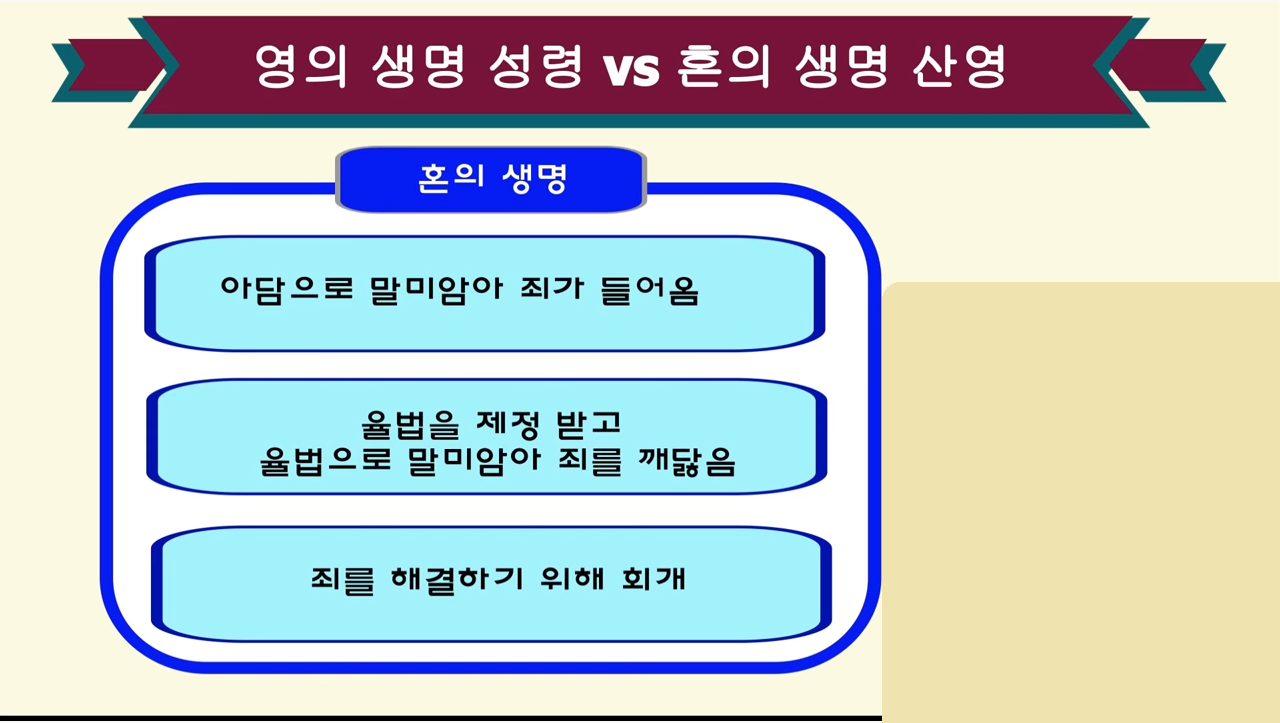 영의 생명 성령 vs 혼의 생명 산영

혼의 생명

아담으로 말미암아 죄가 들어옴

율법을 제정 받고
율법으로 말미암아 죄를 깨닳음

죄를 해결하기 위해 회개